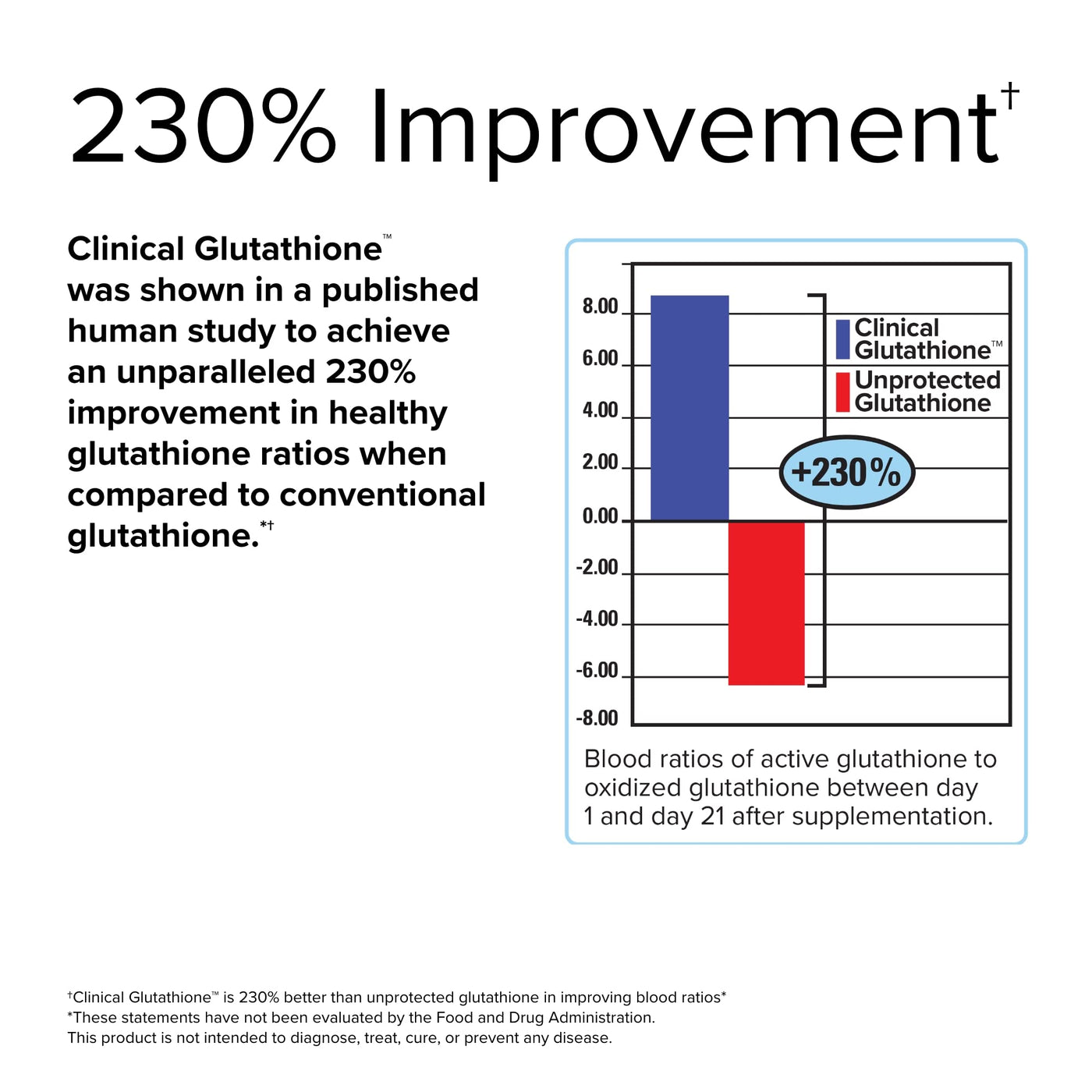 230% Improvement†

Clinical Glutathione™ was shown in a published human study to achieve an unparalleled 230% improvement in healthy glutathione ratios when compared to conventional glutathione.*†

8.00
6.00
4.00
2.00
0.00
-2.00
-4.00
-6.00
-8.00

Clinical Glutathione™
Unprotected Glutathione

+230%

Blood ratios of active glutathione to oxidized glutathione between day 1 and day 21 after supplementation.

†Clinical Glutathione™ is 230% better than unprotected glutathione in improving blood ratios*
*These statements have not been evaluated by the Food and Drug Administration.
This product is not intended to diagnose, treat, cure, or prevent any disease.